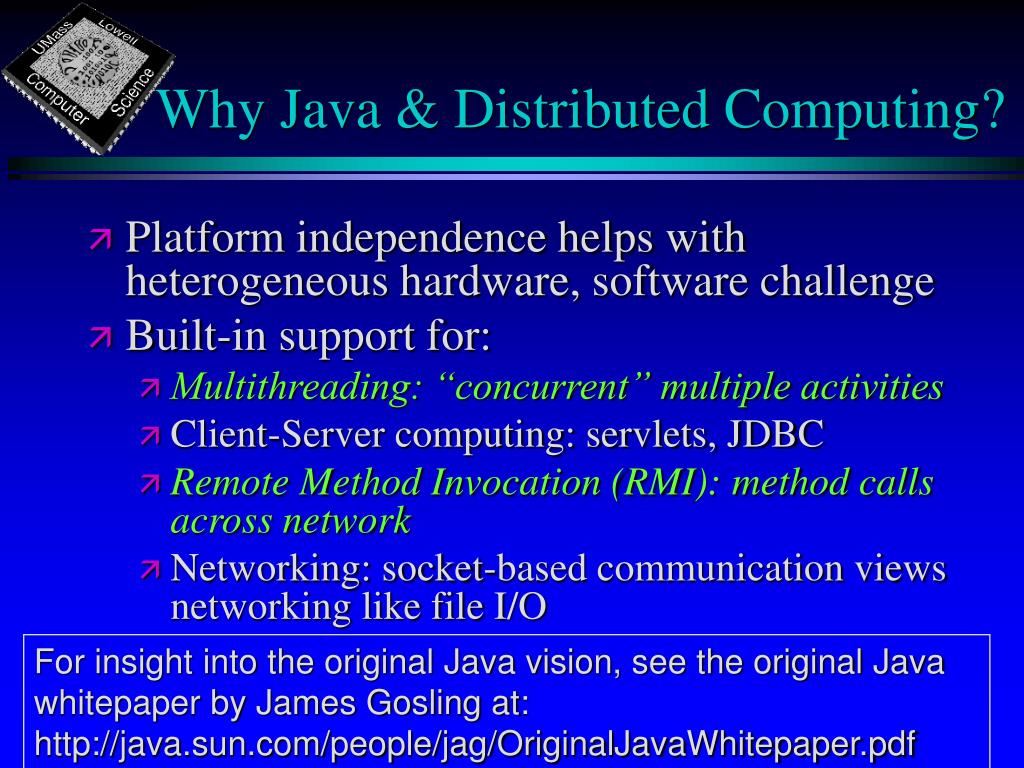 UMass Lowell Computer Science

Why Java & Distributed Computing?

Platform independence helps with heterogeneous hardware, software challenge

Built-in support for:

Multithreading: “concurrent” multiple activities

Client-Server computing: servlets, JDBC

Remote Method Invocation (RMI): method calls across network

Networking: socket-based communication views networking like file I/O

For insight into the original Java vision, see the original Java whitepaper by James Gosling at: http://java.sun.com/people/jag/OriginalJavaWhitepaper.pdf